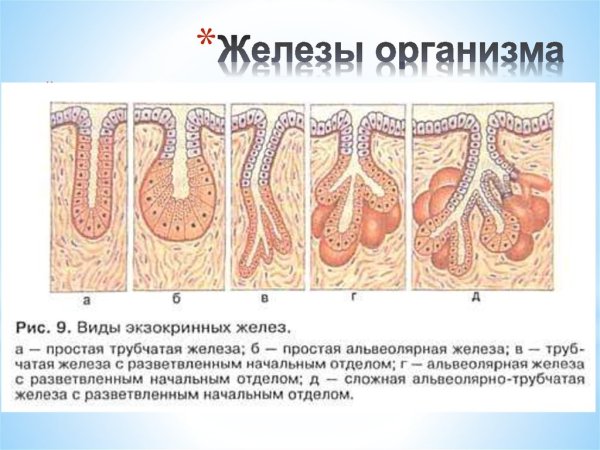 *Железы организма

а

б

в

г

д

Рис. 9. Виды экзокринных желез.

а — простая трубчатая железа; б — простая альвеолярная железа; в — трубчатая железа с разветвленным начальным отделом; г — альвеолярная железа с разветвленным начальным отделом; д — сложная альвеолярно-трубчатая железа с разветвленным начальным отделом.